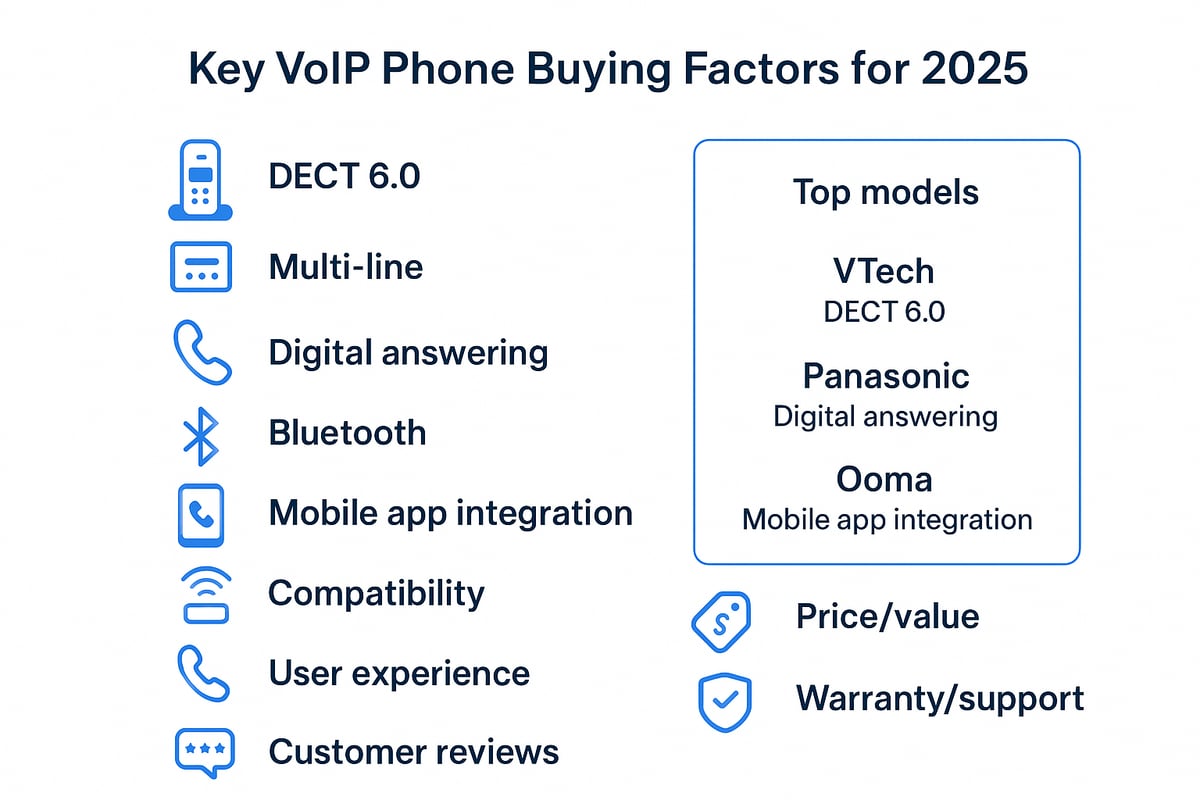 Key VoIP Phone Buying Factors for 2025

DECT 6.0

Multi-line

Digital answering

Bluetooth

Mobile app integration

Compatibility

User experience

Customer reviews

Top models

VTech
DECT 6.0

Panasonic
Digital answering

Ooma
Mobile app integration

Price/value

Warranty/support